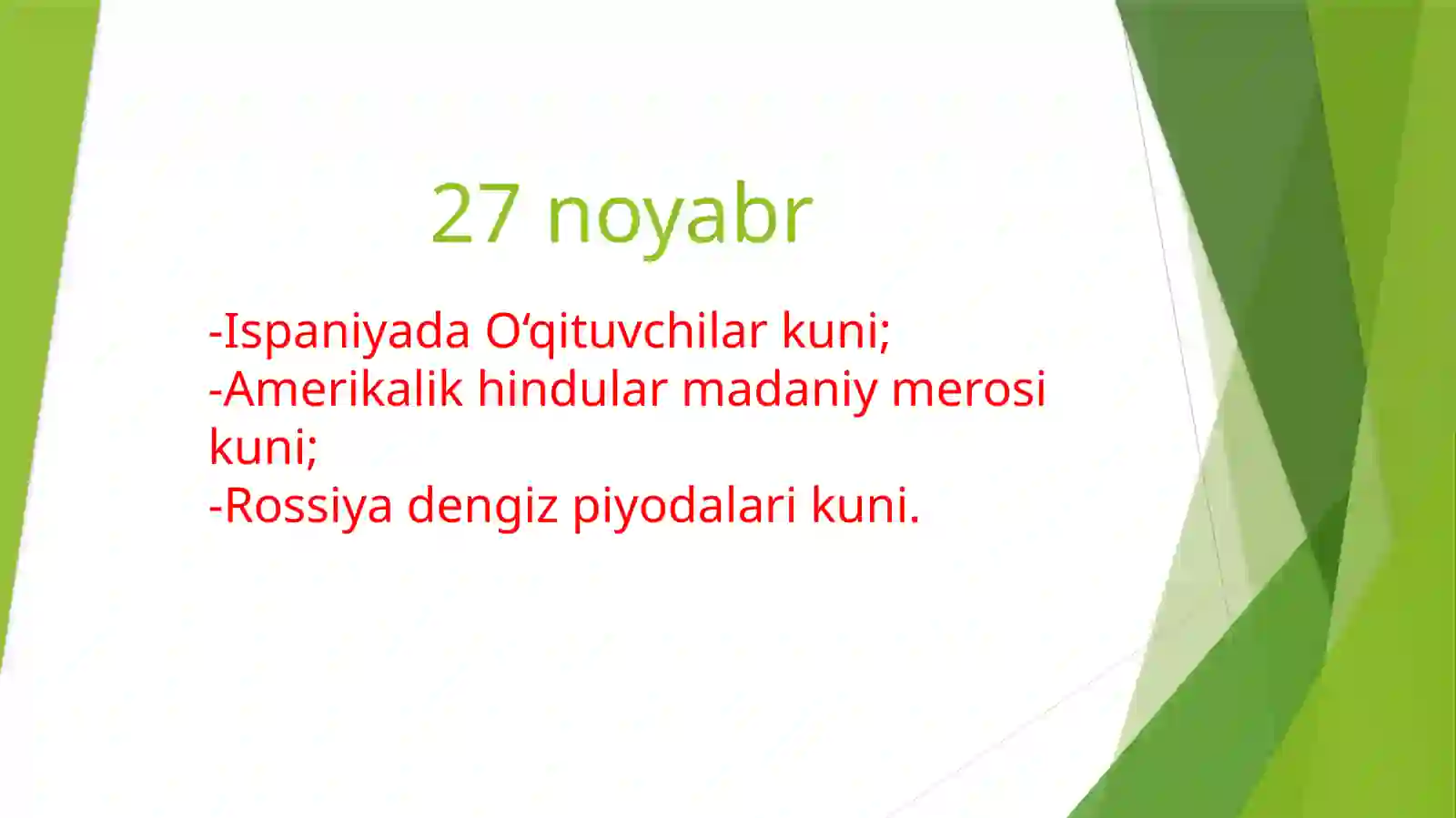 27 noyabr

-Ispaniyada O‘qituvchilar kuni;
-Amerikalik hindular madaniy merosi kuni;
-Rossiya dengiz piyodalari kuni.